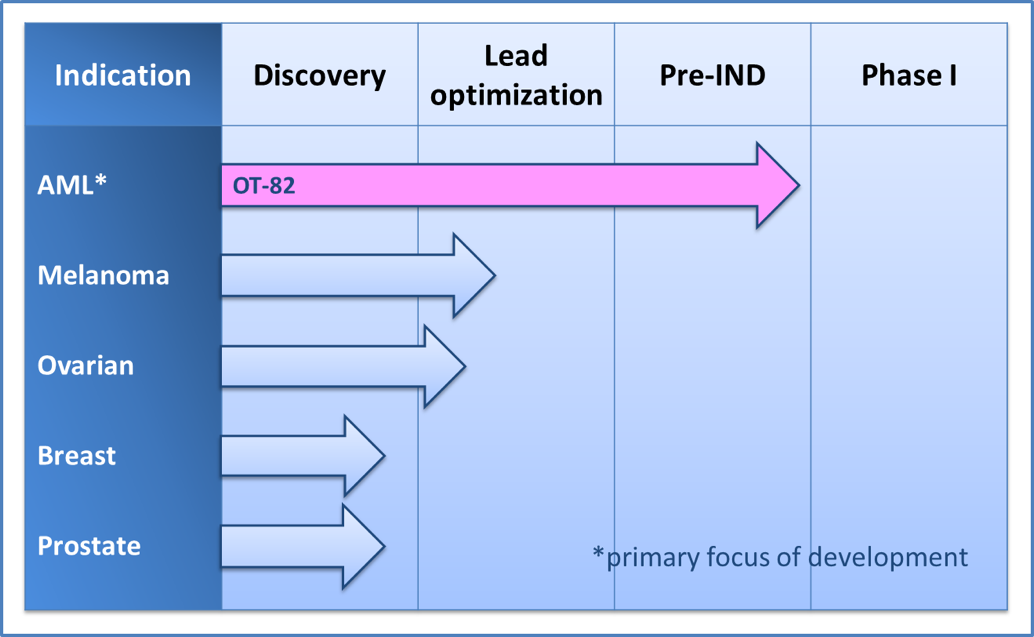 | Indication | Discovery | Lead optimization | Pre-IND | Phase I |
|---|---|---|---|---|
| AML* | OT-82 | | | |
| Melanoma | | | | |
| Ovarian | | | | |
| Breast | | | | |
| Prostate | | | | |

*primary focus of development